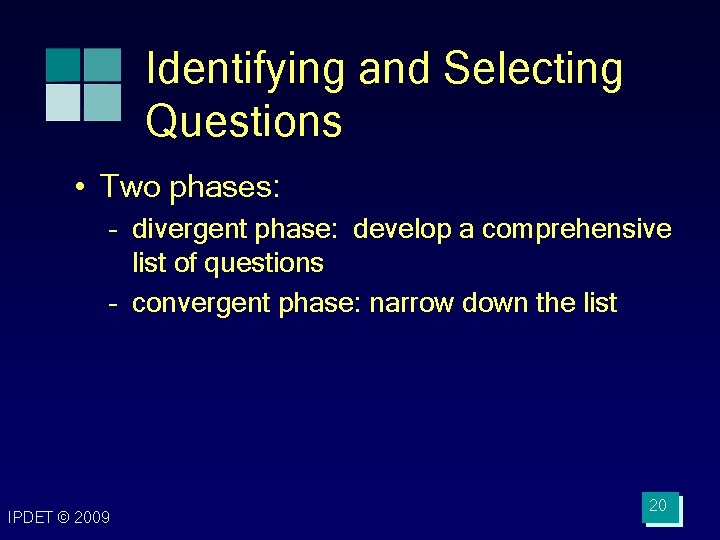 Identifying and Selecting Questions

• Two phases:
  - divergent phase: develop a comprehensive list of questions
  - convergent phase: narrow down the list

IPDET © 2009

20